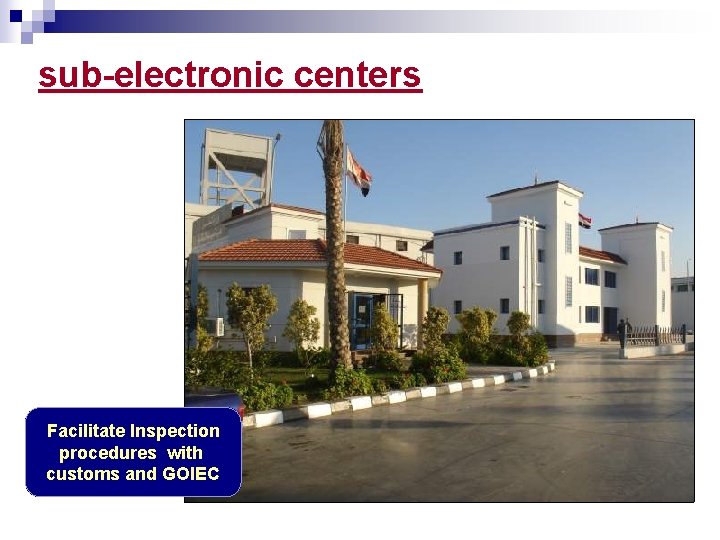 sub-electronic centers

Facilitate Inspection procedures with customs and GOIEC